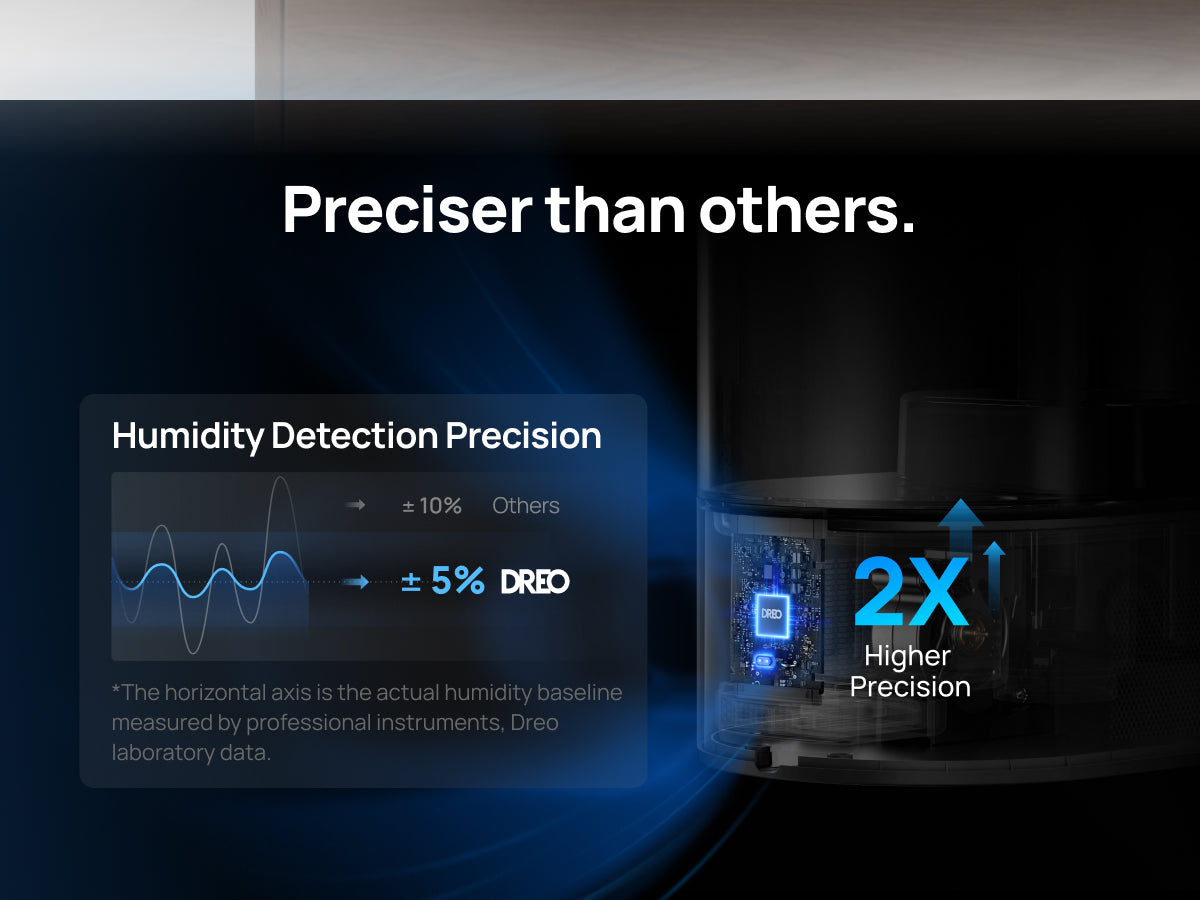 Preciser than others.

Humidity Detection Precision

± 10% Others

± 5% DREO

*The horizontal axis is the actual humidity baseline measured by professional instruments, Dreo laboratory data.

DREO

2X
Higher
Precision